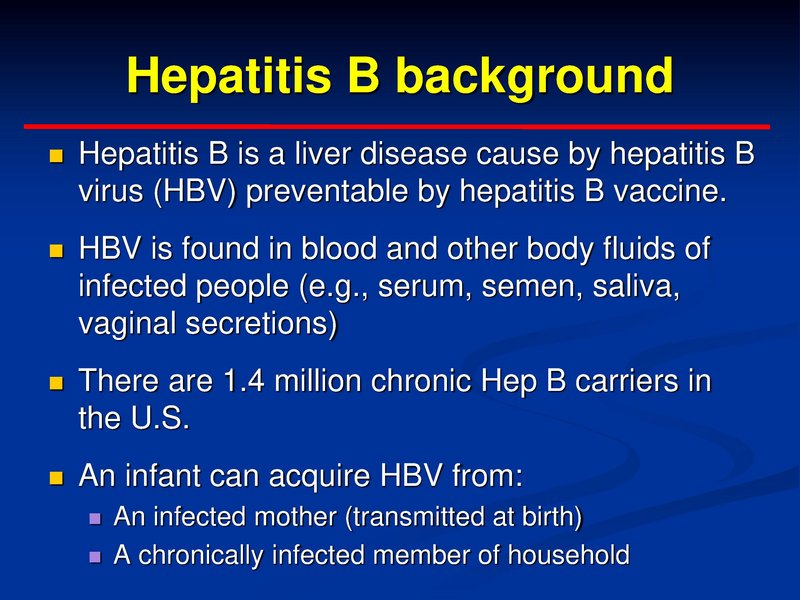 Hepatitis B background

- Hepatitis B is a liver disease cause by hepatitis B virus (HBV) preventable by hepatitis B vaccine.
- HBV is found in blood and other body fluids of infected people (e.g., serum, semen, saliva, vaginal secretions)
- There are 1.4 million chronic Hep B carriers in the U.S.
- An infant can acquire HBV from:
  - An infected mother (transmitted at birth)
  - A chronically infected member of household